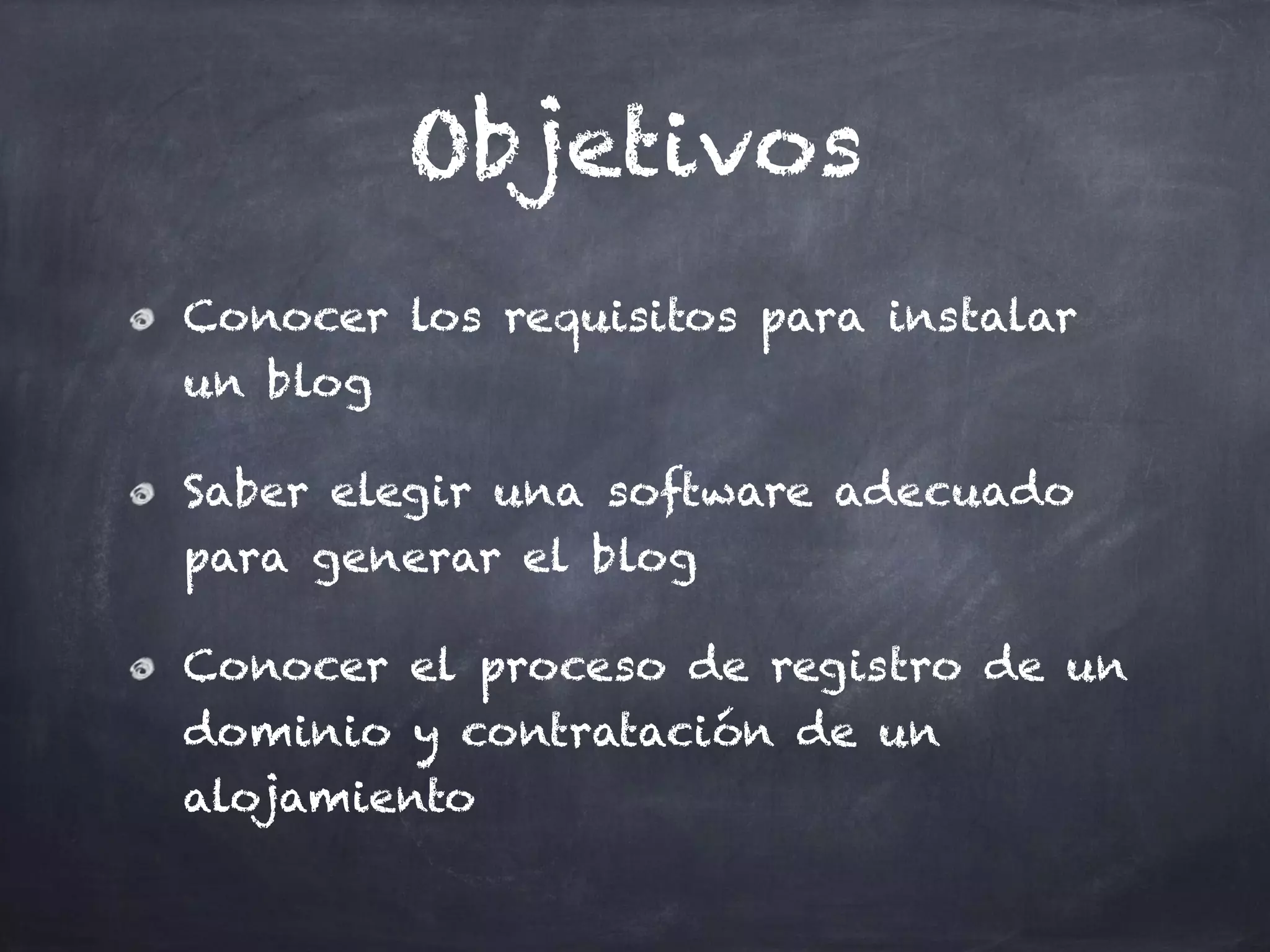 Objetivos

Conocer los requisitos para instalar un blog

Saber elegir una software adecuado para generar el blog

Conocer el proceso de registro de un dominio y contratación de un alojamiento